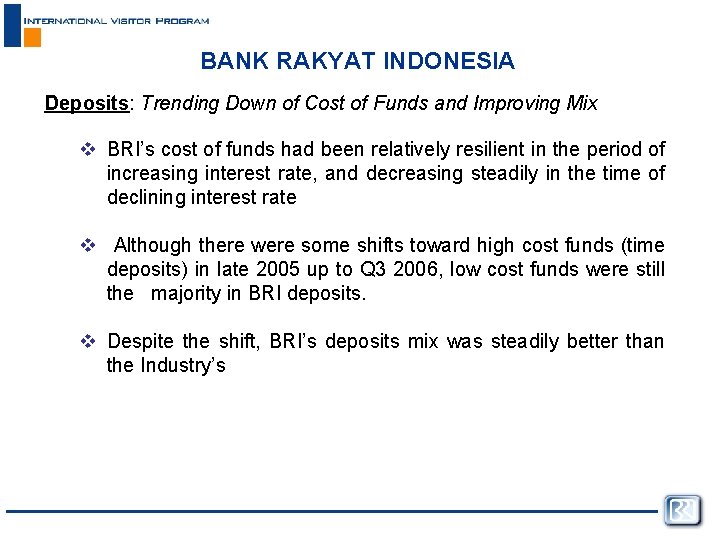 INTERNATIONAL VISITOR PROGRAM

BANK RAKYAT INDONESIA

Deposits: Trending Down of Cost of Funds and Improving Mix

❖ BRI's cost of funds had been relatively resilient in the period of increasing interest rate, and decreasing steadily in the time of declining interest rate

❖ Although there were some shifts toward high cost funds (time deposits) in late 2005 up to Q3 2006, low cost funds were still the majority in BRI deposits.

❖ Despite the shift, BRI's deposits mix was steadily better than the Industry's